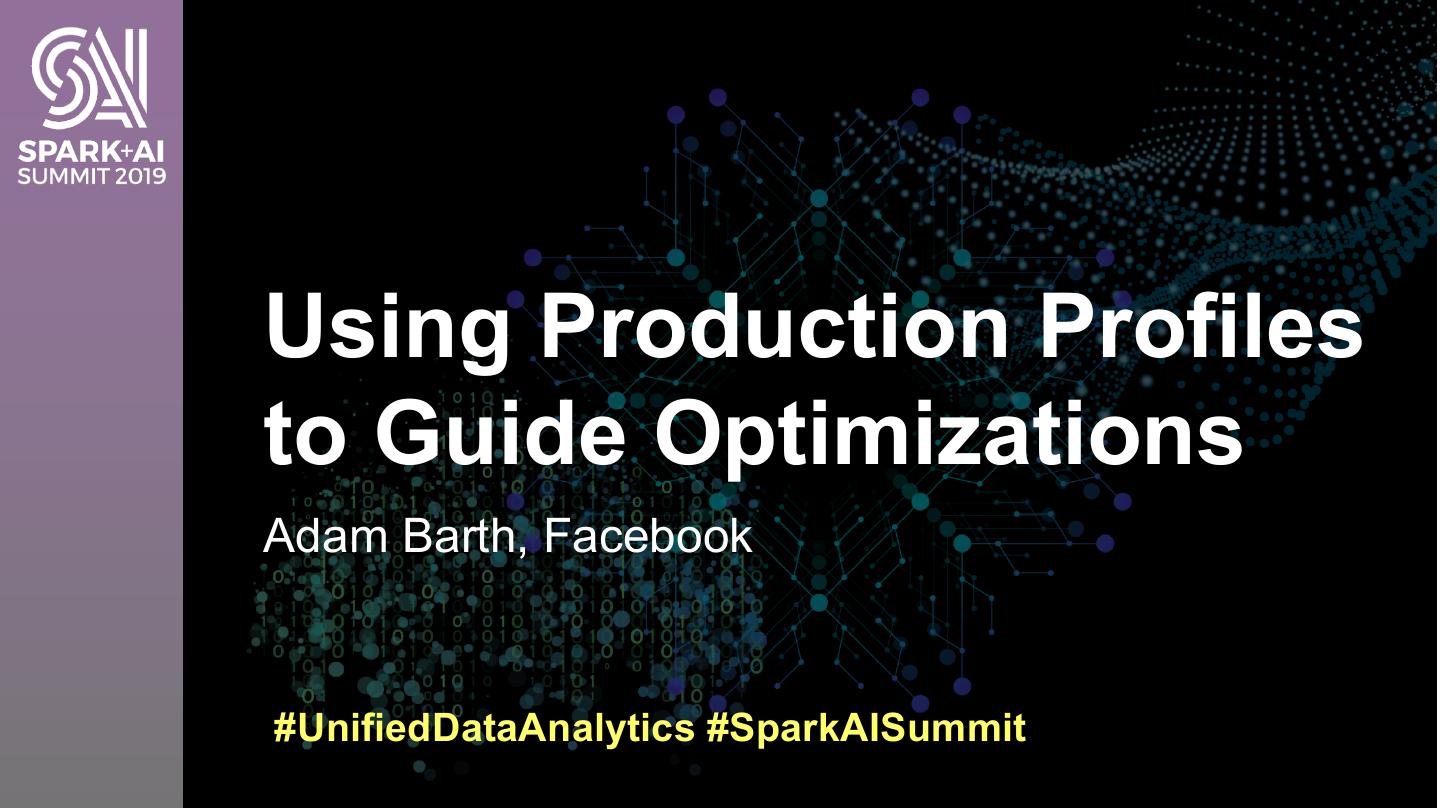 SPARK+AI SUMMIT 2019

Using Production Profiles to Guide Optimizations

Adam Barth, Facebook

#UnifiedDataAnalytics #SparkAISummit